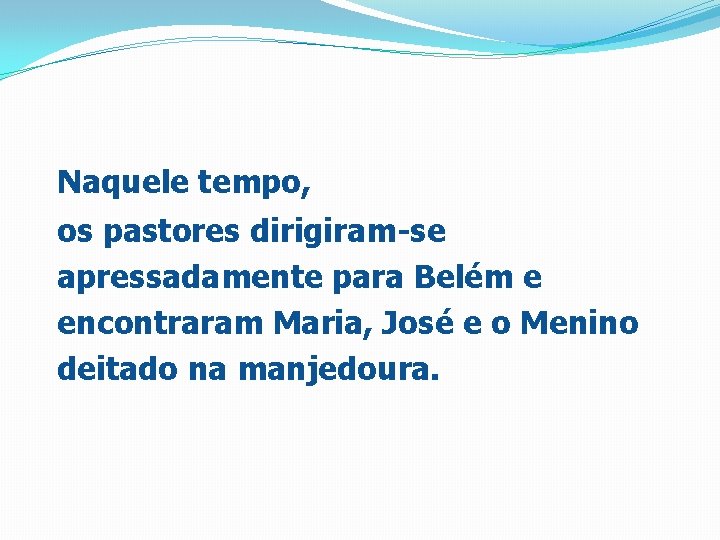 Naquele tempo,
os pastores dirigiram-se apressadamente para Belém e encontraram Maria, José e o Menino deitado na manjedoura.